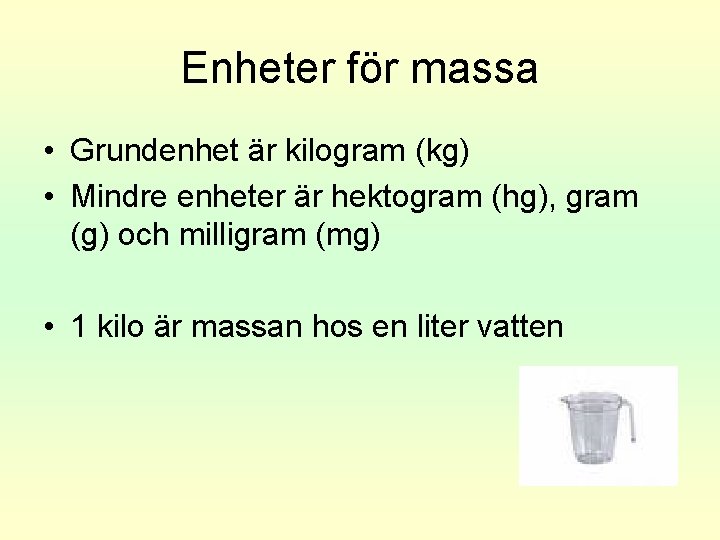 Enheter för massa

• Grundenhet är kilogram (kg)
• Mindre enheter är hektogram (hg), gram (g) och milligram (mg)

• 1 kilo är massan hos en liter vatten